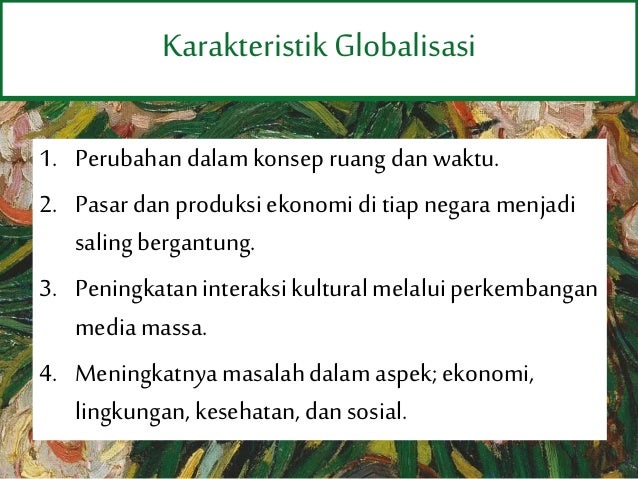 Karakteristik Globalisasi

1. Perubahan dalam konsep ruang dan waktu.
2. Pasar dan produksi ekonomi di tiap negara menjadi saling bergantung.
3. Peningkatan interaksi kultural melalui perkembangan media massa.
4. Meningkatnya masalah dalam aspek; ekonomi, lingkungan, kesehatan, dan sosial.